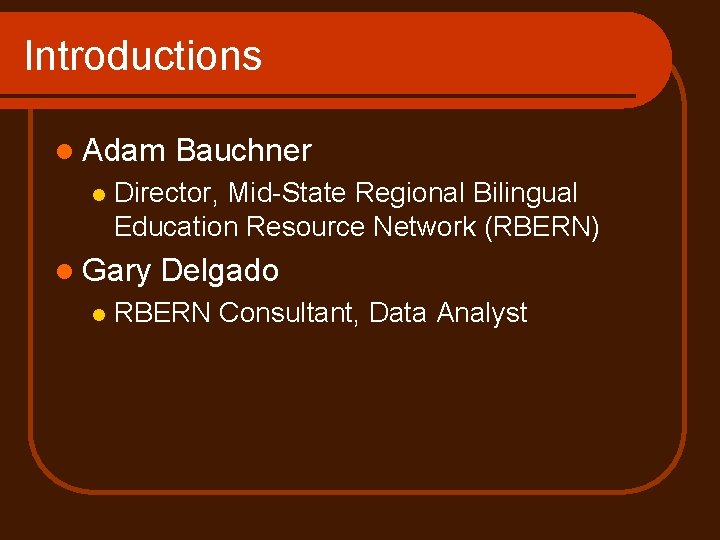 Introductions

- Adam Bauchner
  - Director, Mid-State Regional Bilingual Education Resource Network (RBERN)
- Gary Delgado
  - RBERN Consultant, Data Analyst